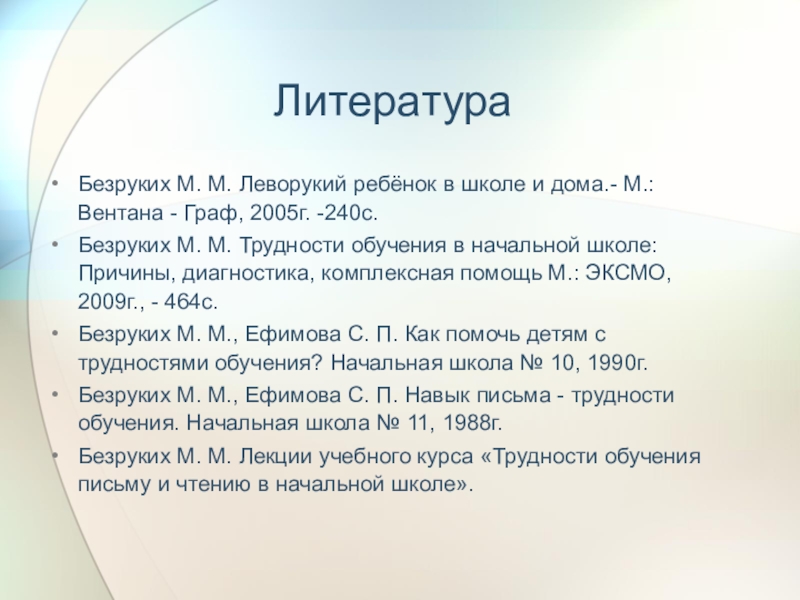 Литература

• Безруких М. М. Леворукий ребёнок в школе и дома.- М.: Вентана - Граф, 2005г. -240с.
• Безруких М. М. Трудности обучения в начальной школе: Причины, диагностика, комплексная помощь М.: ЭКСМО, 2009г., - 464с.
• Безруких М. М., Ефимова С. П. Как помочь детям с трудностями обучения? Начальная школа № 10, 1990г.
• Безруких М. М., Ефимова С. П. Навык письма - трудности обучения. Начальная школа № 11, 1988г.
• Безруких М. М. Лекции учебного курса «Трудности обучения письму и чтению в начальной школе».